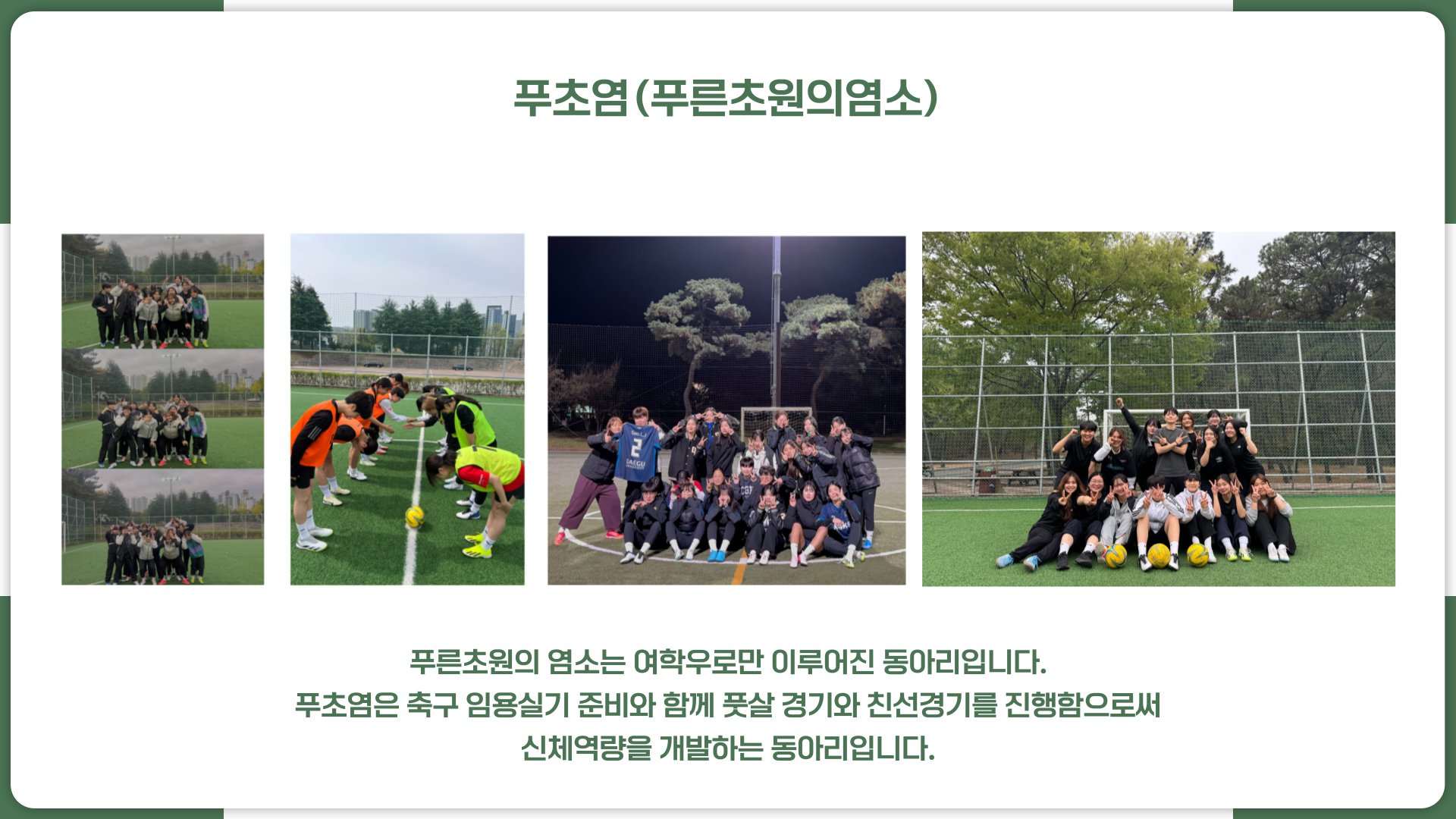 푸초염(푸른초원의염소)

푸른초원의 염소는 여학우로만 이루어진 동아리입니다.
푸초염은 축구 임용실기 준비와 함께 풋살 경기와 친선경기를 진행함으로써 신체역량을 개발하는 동아리입니다.